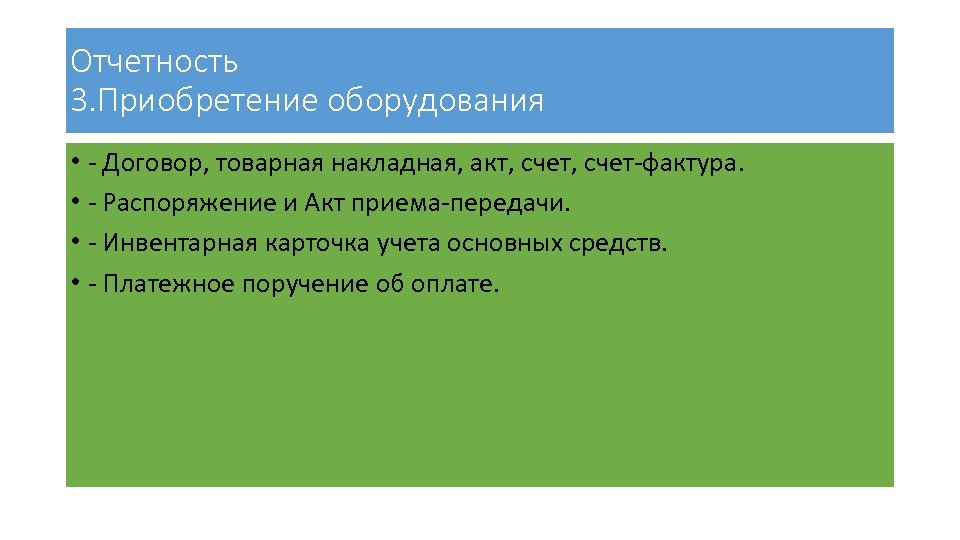 Отчетность
3.Приобретение оборудования

• - Договор, товарная накладная, акт, счет, счет-фактура.
• - Распоряжение и Акт приема-передачи.
• - Инвентарная карточка учета основных средств.
• - Платежное поручение об оплате.